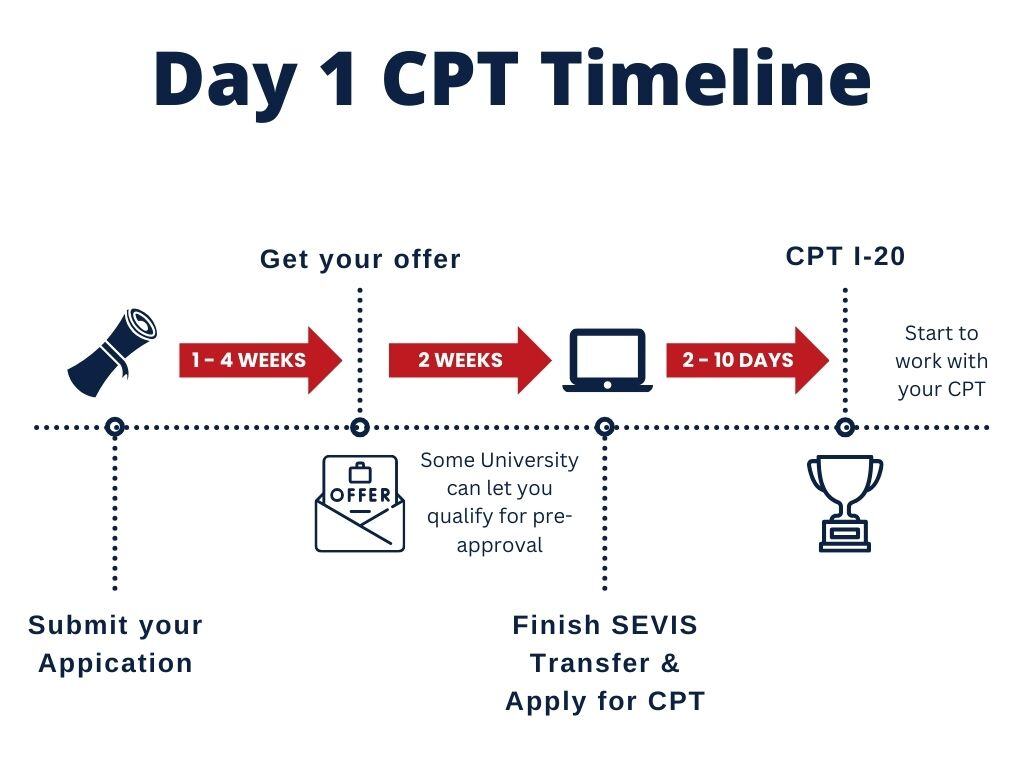 Day 1 CPT Timeline

Get your offer

CPT I-20

1 - 4 WEEKS

2 WEEKS

2 - 10 DAYS

Start to work with your CPT

OFFER

Some University can let you qualify for pre-approval

Submit your Appication

Finish SEVIS Transfer & Apply for CPT